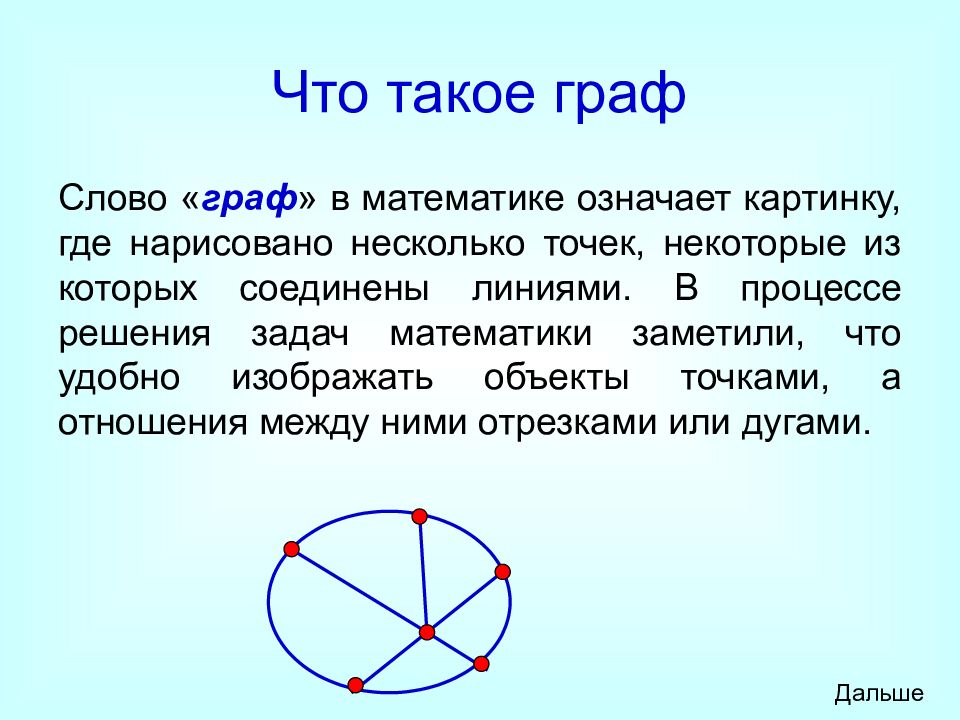 Что такое граф

Слово «граф» в математике означает картинку, где нарисовано несколько точек, некоторые из которых соединены линиями. В процессе решения задач математики заметили, что удобно изображать объекты точками, а отношения между ними отрезками или дугами.

Дальше